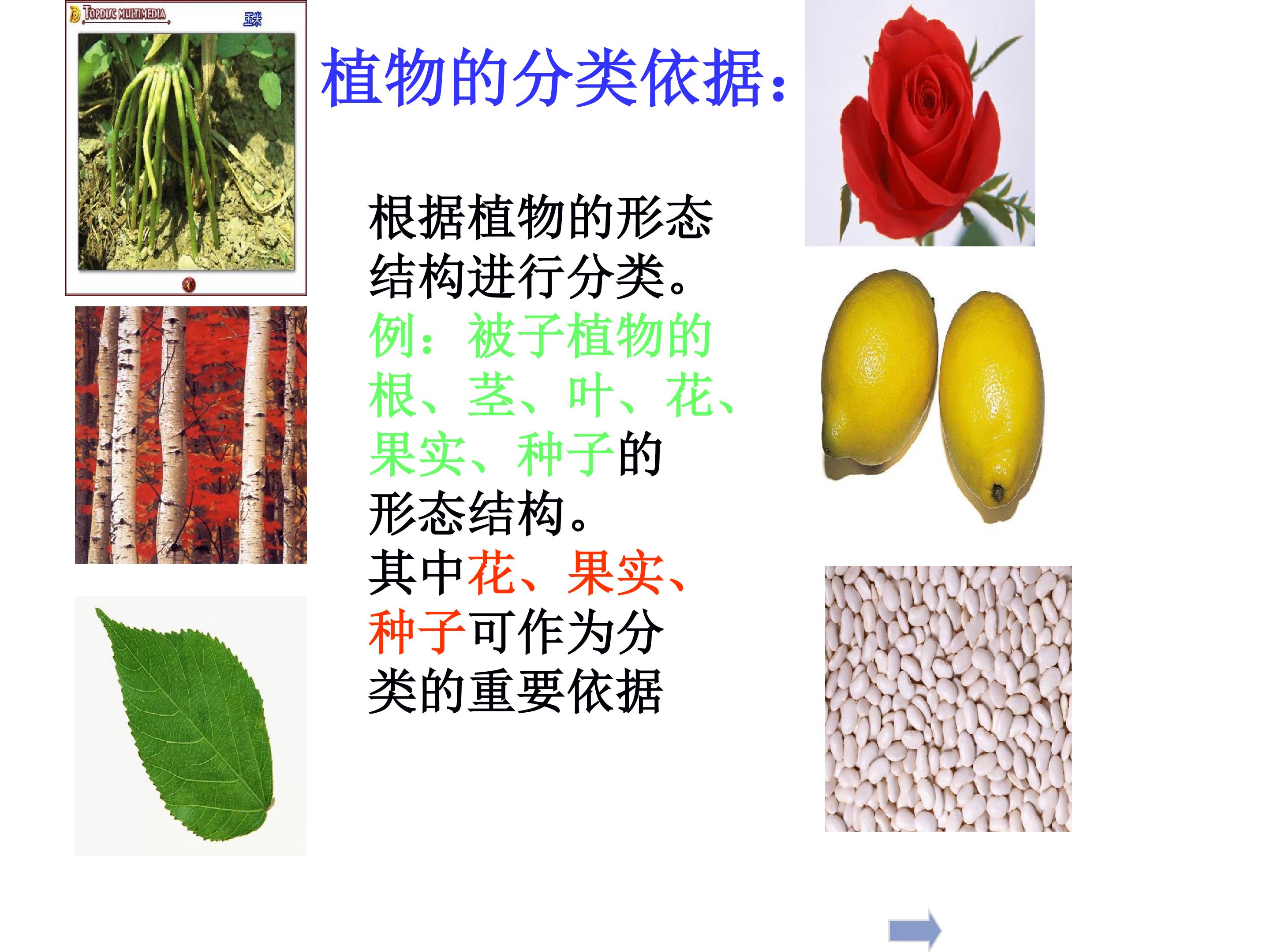 TOPDISC MULTIMEDIA 玉米

植物的分类依据：

根据植物的形态结构进行分类。
例：被子植物的根、茎、叶、花、果实、种子的形态结构。
其中花、果实、种子可作为分类的重要依据